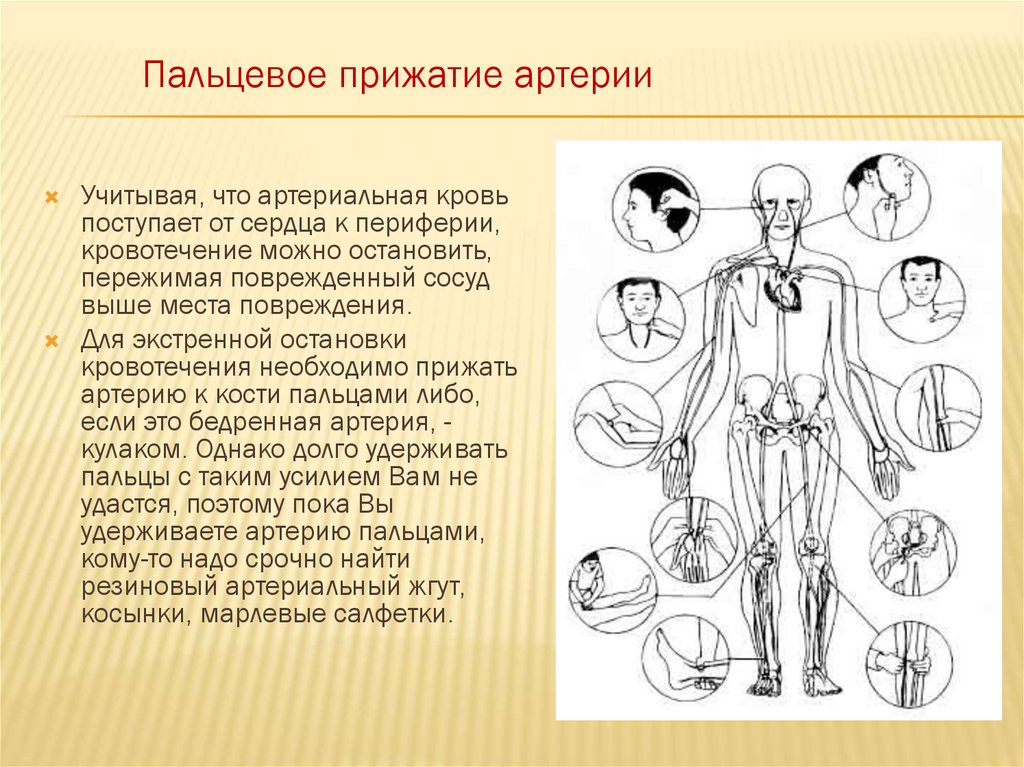 Пальцевое прижатие артерии

Учитывая, что артериальная кровь поступает от сердца к периферии, кровотечение можно остановить, пережимая поврежденный сосуд выше места повреждения.

Для экстренной остановки кровотечения необходимо прижать артерию к кости пальцами либо, если это бедренная артерия, - кулаком. Однако долго удерживать пальцы с таким усилием Вам не удастся, поэтому пока Вы удерживаете артерию пальцами, кому-то надо срочно найти резиновый артериальный жгут, косынки, марлевые салфетки.